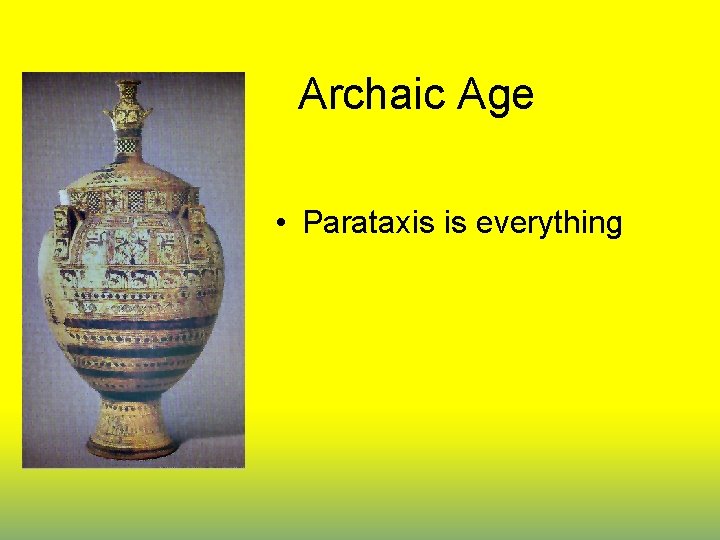 Archaic Age

• Parataxis is everything